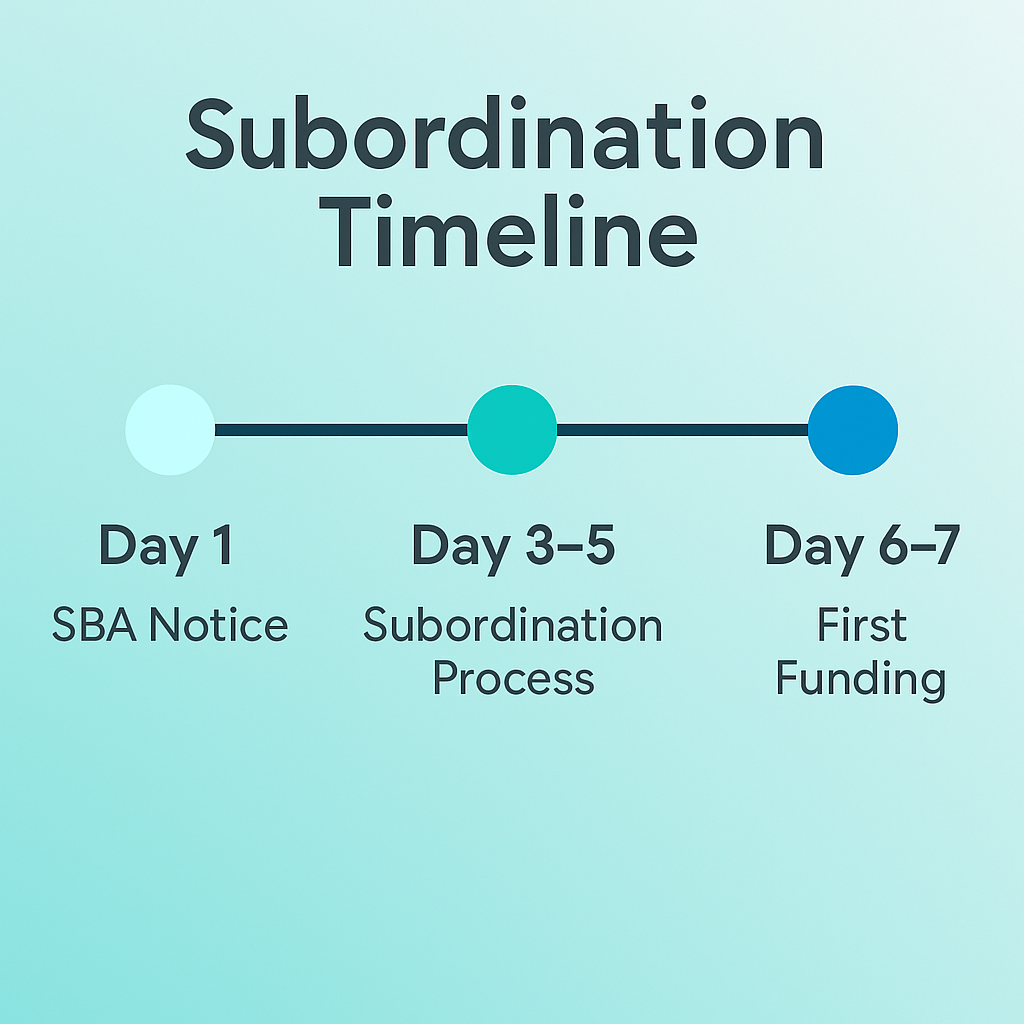 Subordination Timeline

Day 1
SBA Notice

Day 3–5
Subordination Process

Day 6–7
First Funding